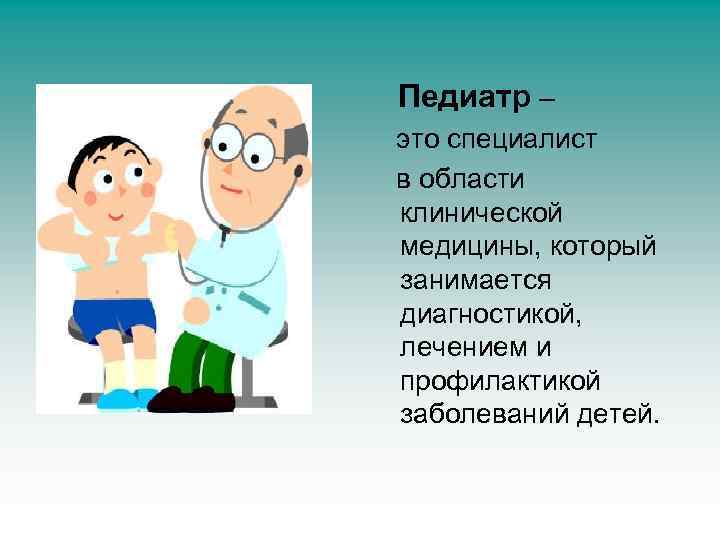 Педиатр –
это специалист
в области клинической медицины, который занимается диагностикой, лечением и профилактикой заболеваний детей.